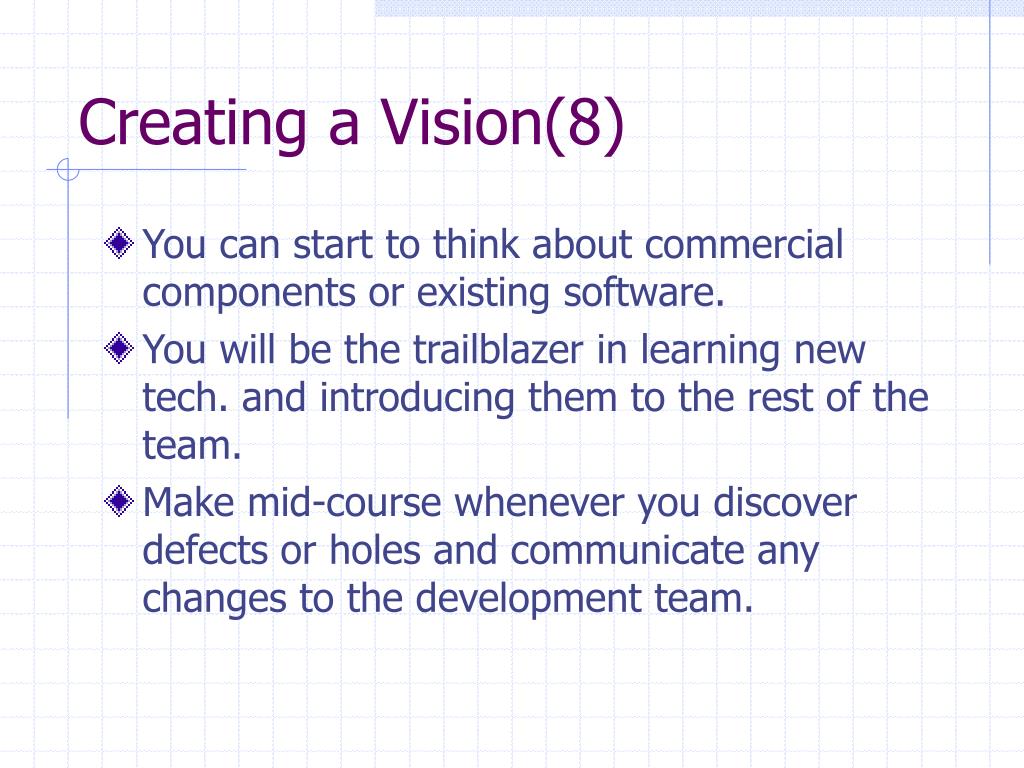 Creating a Vision(8)

You can start to think about commercial components or existing software.

You will be the trailblazer in learning new tech. and introducing them to the rest of the team.

Make mid-course whenever you discover defects or holes and communicate any changes to the development team.